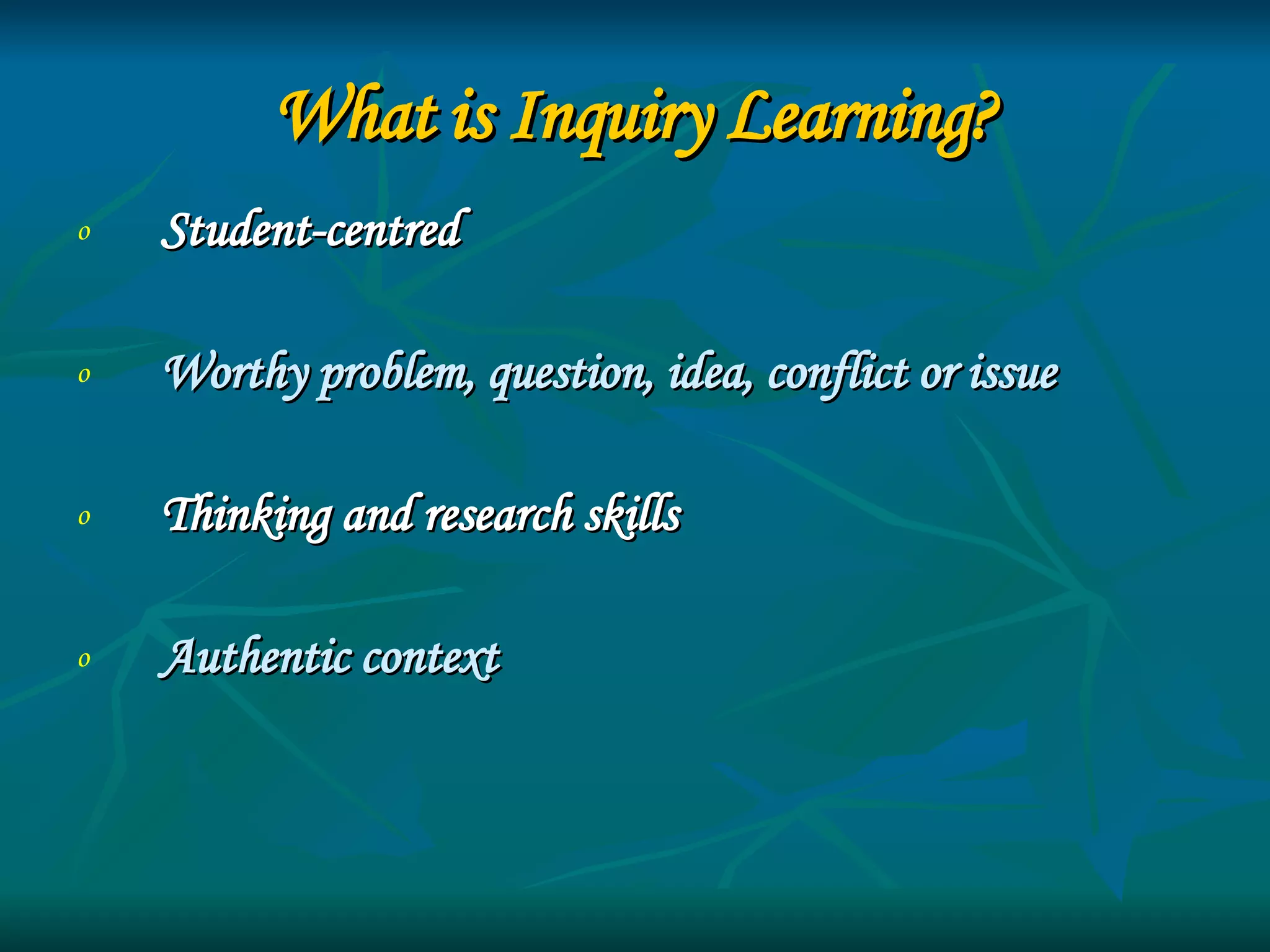 What is Inquiry Learning?

o Student-centred

o Worthy problem, question, idea, conflict or issue

o Thinking and research skills

o Authentic context